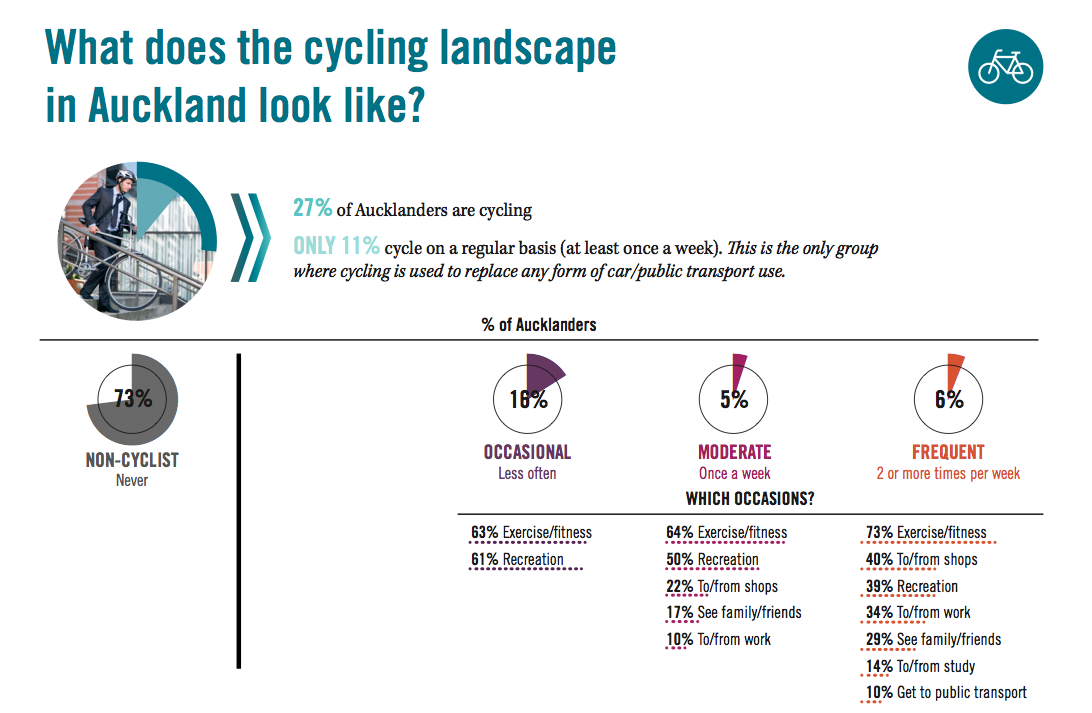 What does the cycling landscape in Auckland look like?

27% of Aucklanders are cycling

ONLY 11% cycle on a regular basis (at least once a week). This is the only group where cycling is used to replace any form of car/public transport use.

% of Aucklanders

73%
NON-CYCLIST
Never

16%
OCCASIONAL
Less often

5%
MODERATE
Once a week

6%
FREQUENT
2 or more times per week

WHICH OCCASIONS?

63% Exercise/fitness
61% Recreation

64% Exercise/fitness
50% Recreation
22% To/from shops
17% See family/friends
10% To/from work

73% Exercise/fitness
40% To/from shops
39% Recreation
34% To/from work
29% See family/friends
14% To/from study
10% Get to public transport